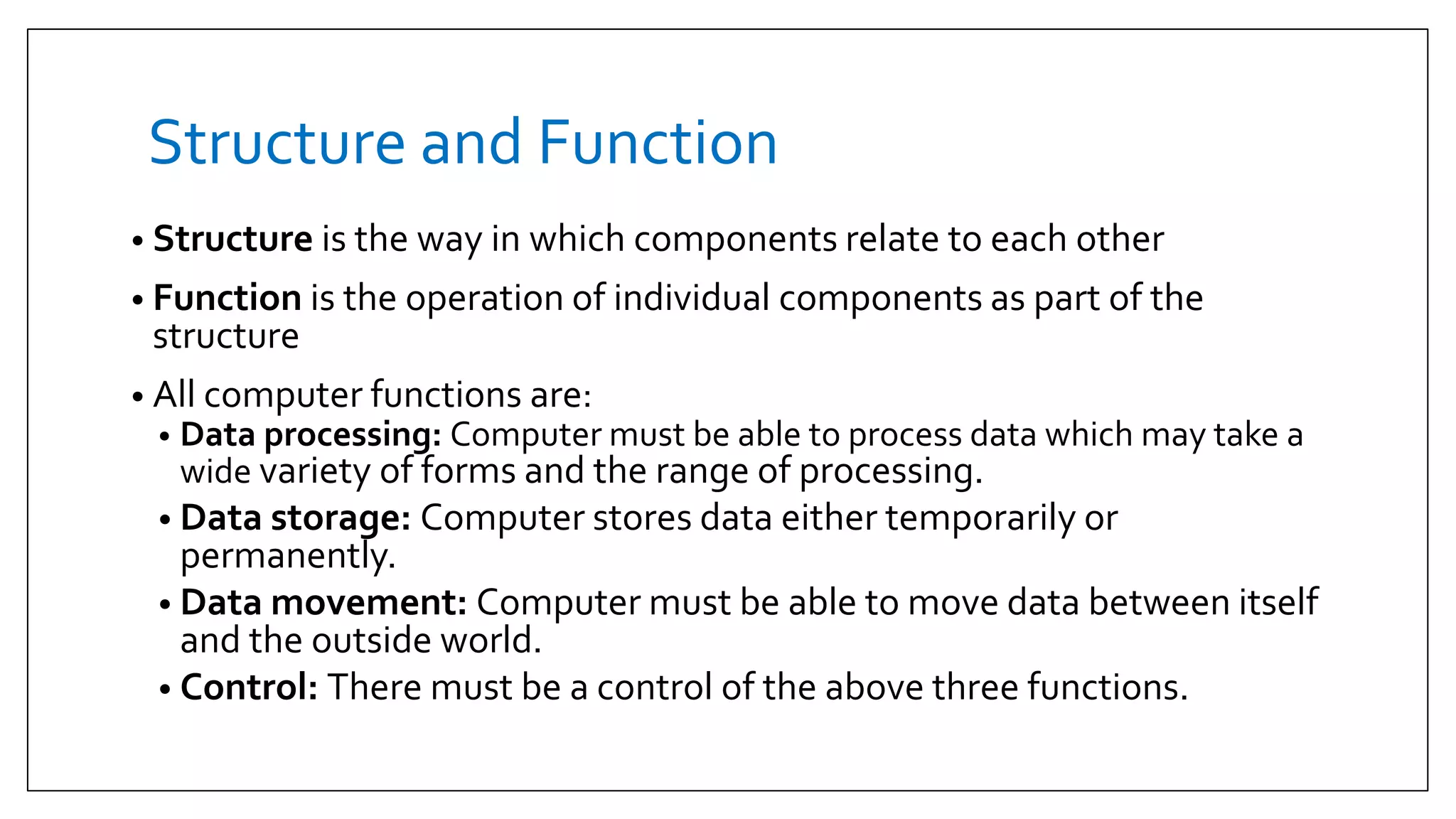 Structure and Function

• Structure is the way in which components relate to each other

• Function is the operation of individual components as part of the structure

• All computer functions are:
  • Data processing: Computer must be able to process data which may take a wide variety of forms and the range of processing.
  • Data storage: Computer stores data either temporarily or permanently.
  • Data movement: Computer must be able to move data between itself and the outside world.
  • Control: There must be a control of the above three functions.